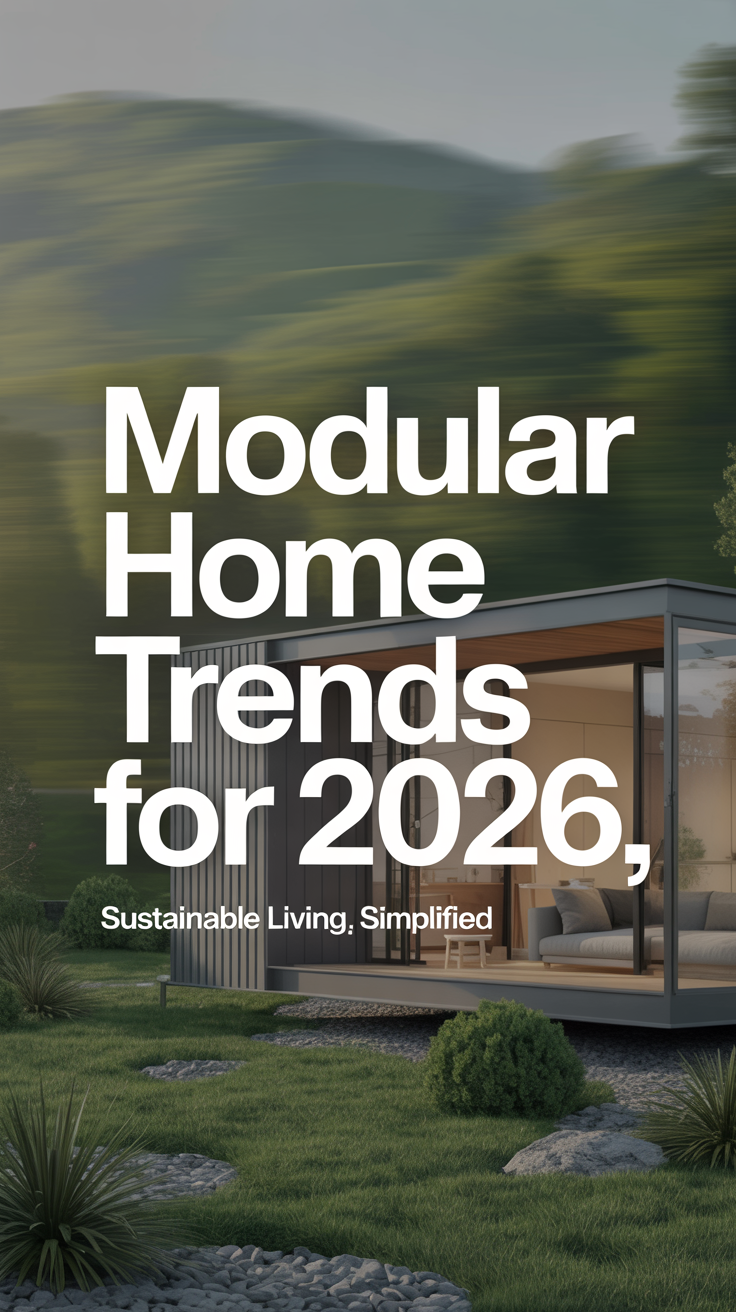 Modular Home Trends for 2026,

Sustainable Living, Simplified